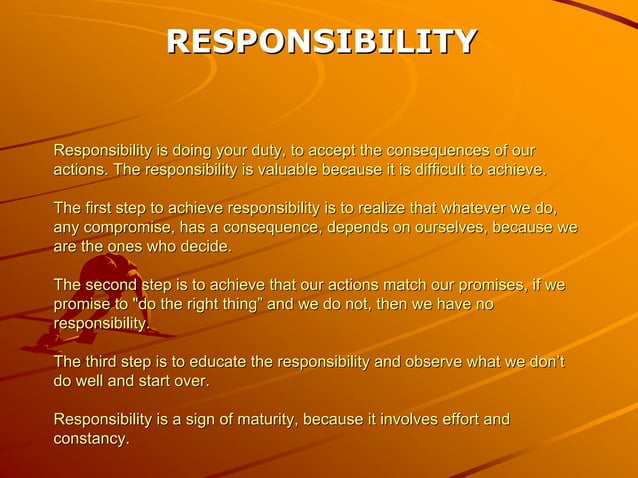 RESPONSIBILITY

Responsibility is doing your duty, to accept the consequences of our actions. The responsibility is valuable because it is difficult to achieve.

The first step to achieve responsibility is to realize that whatever we do, any compromise, has a consequence, depends on ourselves, because we are the ones who decide.

The second step is to achieve that our actions match our promises, if we promise to "do the right thing" and we do not, then we have no responsibility.

The third step is to educate the responsibility and observe what we don't do well and start over.

Responsibility is a sign of maturity, because it involves effort and constancy.